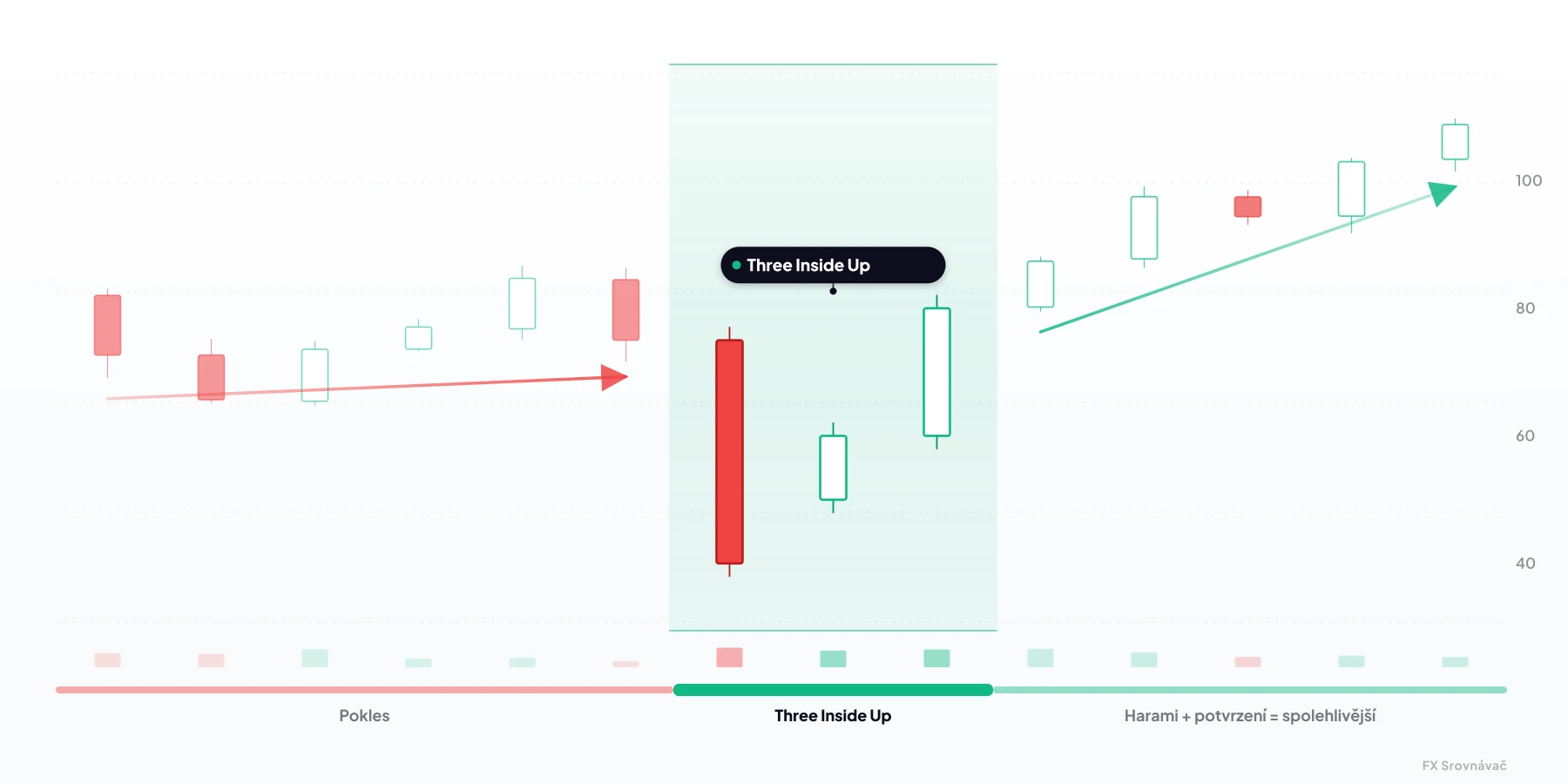 Three Inside Up

100
80
60
40

Pokles
Three Inside Up
Harami + potvrzení = spolehlivější

FX Srovnávač